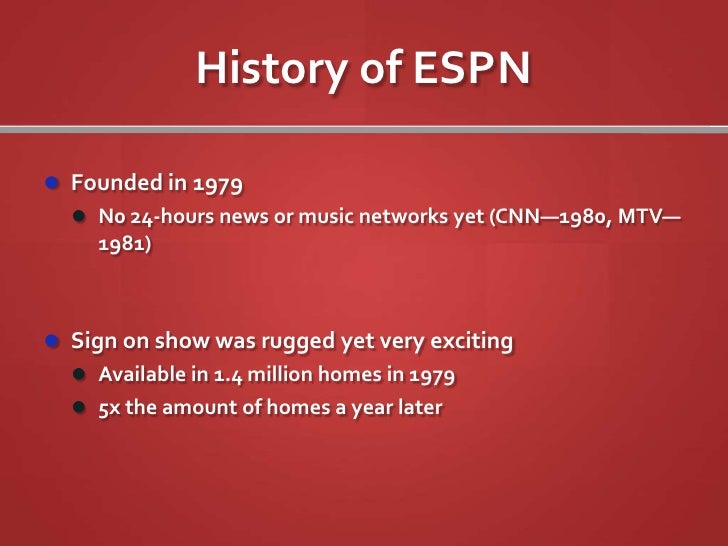 History of ESPN

- Founded in 1979
  - No 24-hours news or music networks yet (CNN—1980, MTV—1981)

- Sign on show was rugged yet very exciting
  - Available in 1.4 million homes in 1979
  - 5x the amount of homes a year later